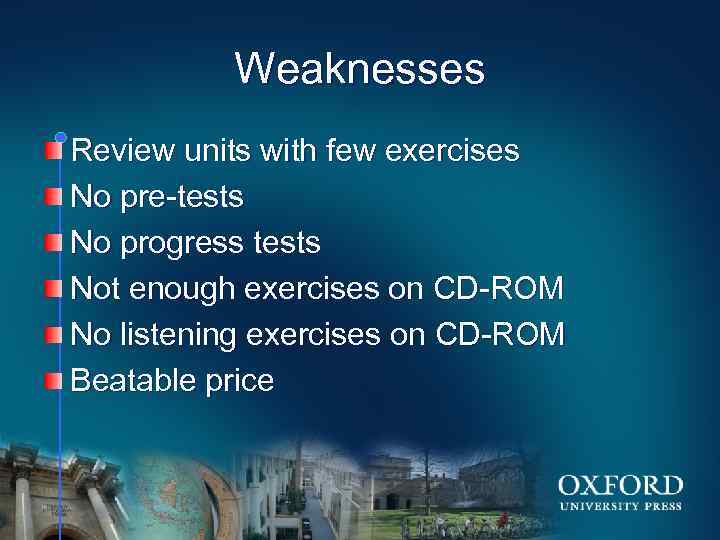 Weaknesses

Review units with few exercises
No pre-tests
No progress tests
Not enough exercises on CD-ROM
No listening exercises on CD-ROM
Beatable price

OXFORD
UNIVERSITY PRESS